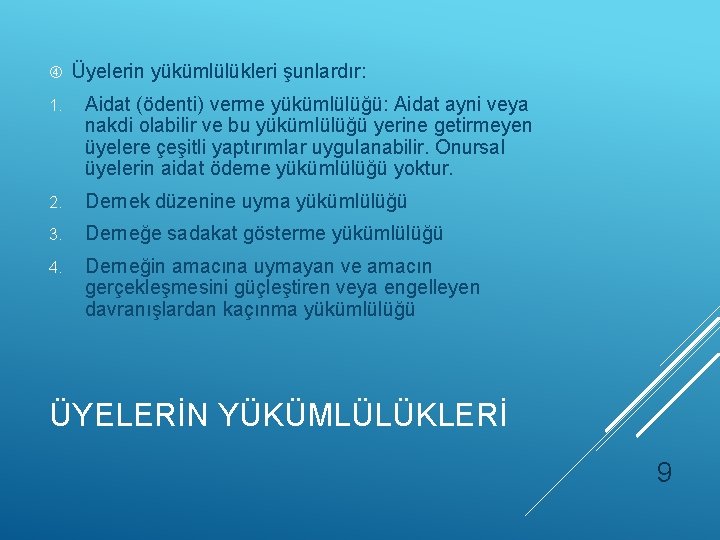 ④ Üyelerin yükümlülükleri şunlardır:

1. Aidat (ödenti) verme yükümlülüğü: Aidat ayni veya nakdi olabilir ve bu yükümlülüğü yerine getirmeyen üyelere çeşitli yaptırımlar uygulanabilir. Onursal üyelerin aidat ödeme yükümlülüğü yoktur.

2. Dernek düzenine uyma yükümlülüğü

3. Derneğe sadakat gösterme yükümlülüğü

4. Derneğin amacına uymayan ve amacın gerçekleşmesini güçleştiren veya engelleyen davranışlardan kaçınma yükümlülüğü

ÜYELERİN YÜKÜMLÜLÜKLERİ

9